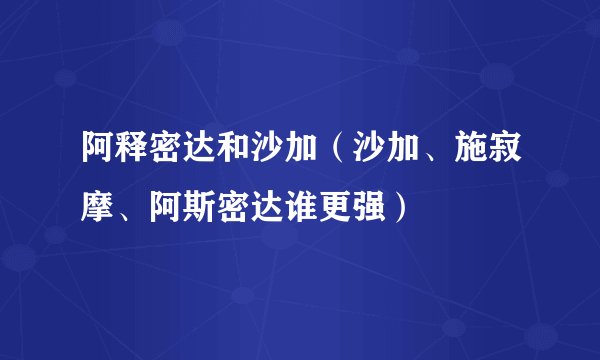 阿释密达和沙加（沙加、施寂摩、阿斯密达谁更强）